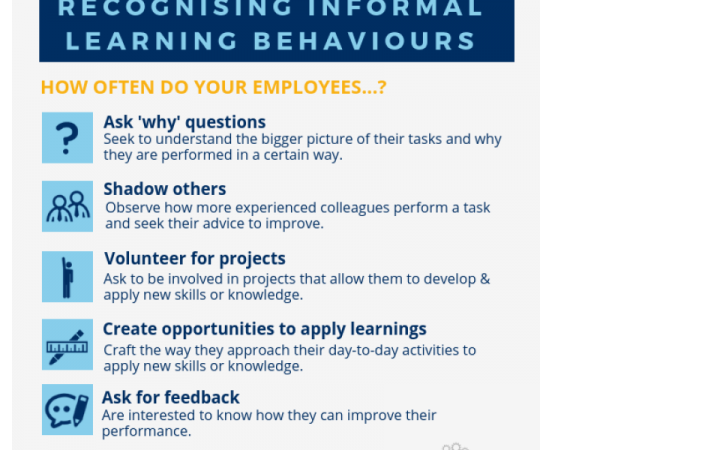 RECOGNISING INFORMAL LEARNING BEHAVIOURS

HOW OFTEN DO YOUR EMPLOYEES...?

?

Ask 'why' questions
Seek to understand the bigger picture of their tasks and why they are performed in a certain way.

Shadow others
Observe how more experienced colleagues perform a task and seek their advice to improve.

Volunteer for projects
Ask to be involved in projects that allow them to develop & apply new skills or knowledge.

Create opportunities to apply learnings
Craft the way they approach their day-to-day activities to apply new skills or knowledge.

Ask for feedback
Are interested to know how they can improve their performance.